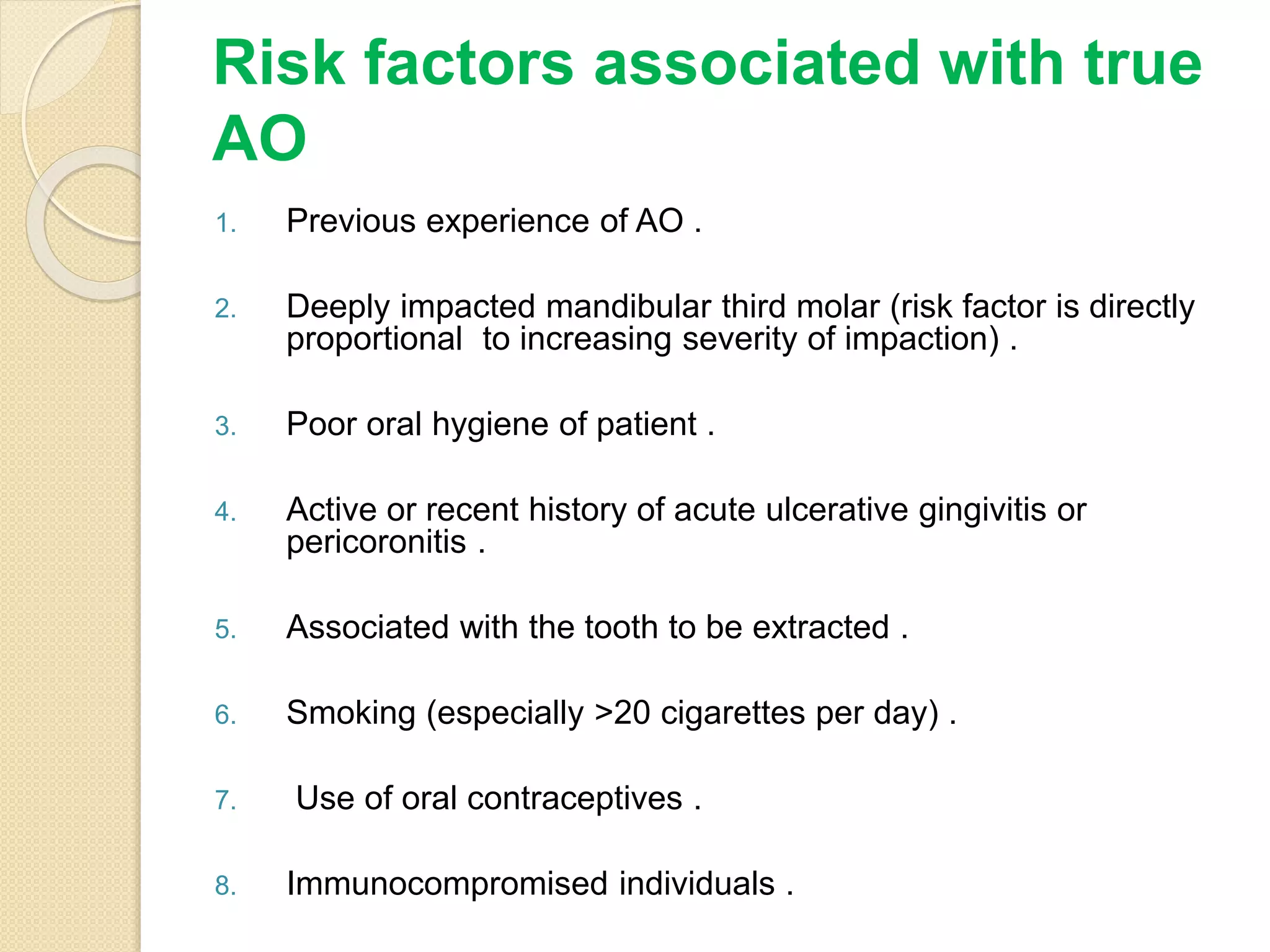 Risk factors associated with true AO

1. Previous experience of AO .

2. Deeply impacted mandibular third molar (risk factor is directly proportional to increasing severity of impaction) .

3. Poor oral hygiene of patient .

4. Active or recent history of acute ulcerative gingivitis or pericoronitis .

5. Associated with the tooth to be extracted .

6. Smoking (especially >20 cigarettes per day) .

7. Use of oral contraceptives .

8. Immunocompromised individuals .